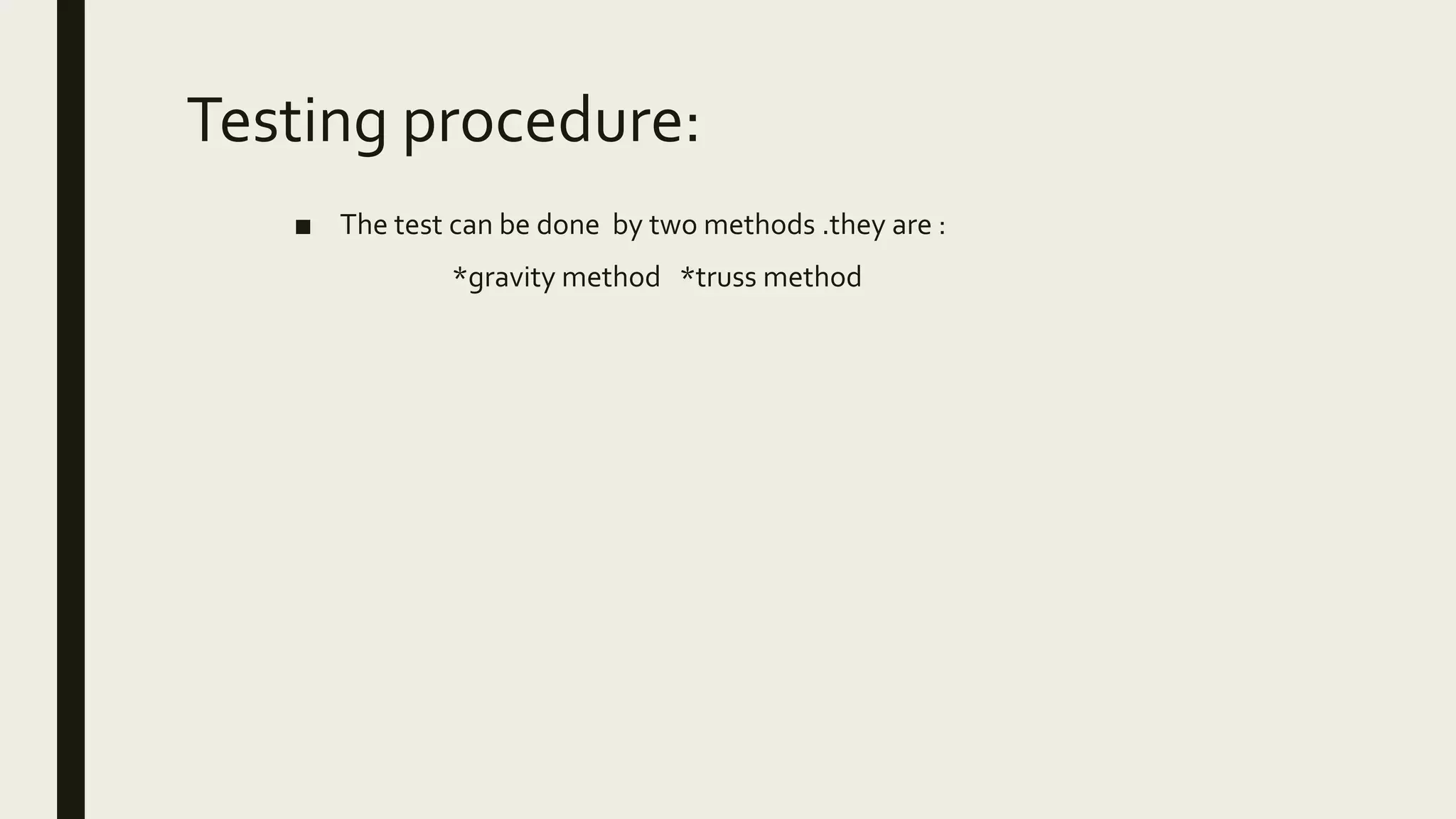 Testing procedure:

■ The test can be done by two methods .they are :

*gravity method *truss method